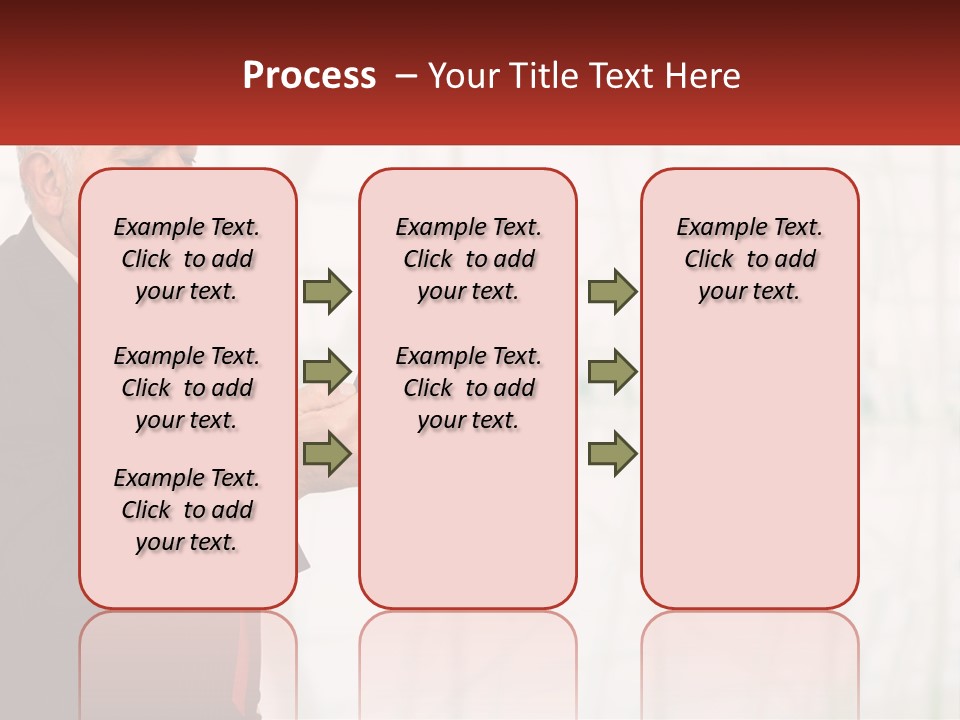 Process – Your Title Text Here

Example Text. Click to add your text.

Example Text. Click to add your text.

Example Text. Click to add your text.

Example Text. Click to add your text.

Example Text. Click to add your text.

Example Text. Click to add your text.